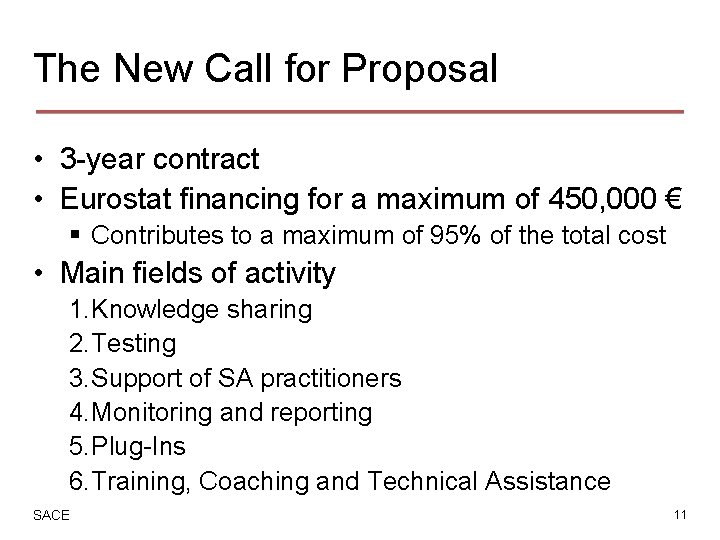 The New Call for Proposal

• 3-year contract
• Eurostat financing for a maximum of 450,000 €
  ▪ Contributes to a maximum of 95% of the total cost
• Main fields of activity
  1. Knowledge sharing
  2. Testing
  3. Support of SA practitioners
  4. Monitoring and reporting
  5. Plug-Ins
  6. Training, Coaching and Technical Assistance

SACE

11